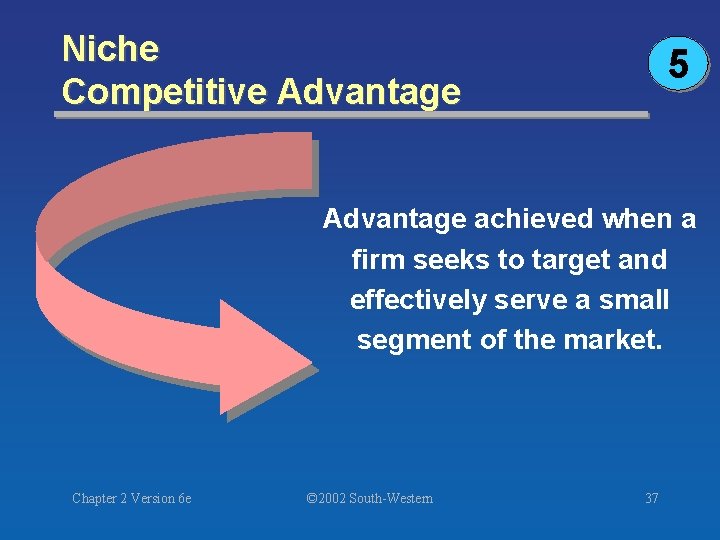 Niche
Competitive Advantage

5

Advantage achieved when a firm seeks to target and effectively serve a small segment of the market.

Chapter 2 Version 6e

©2002 South-Western

37